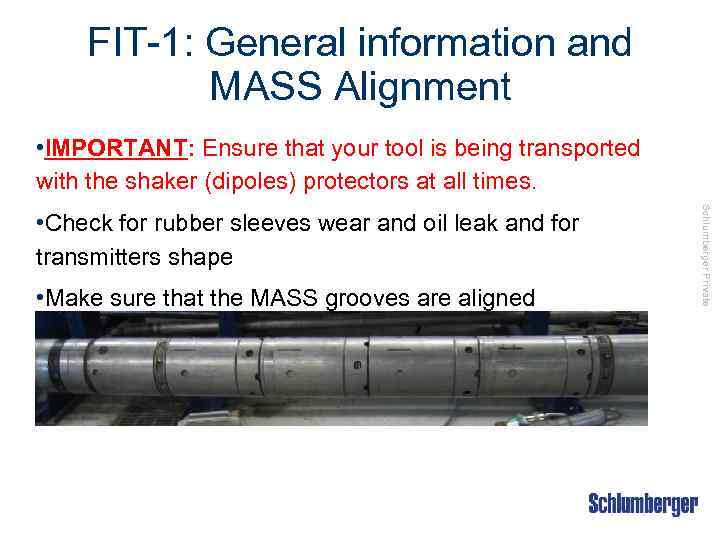 FIT-1: General information and MASS Alignment

•IMPORTANT: Ensure that your tool is being transported with the shaker (dipoles) protectors at all times.

•Check for rubber sleeves wear and oil leak and for transmitters shape

•Make sure that the MASS grooves are aligned

Schlumberger Private

Schlumberger